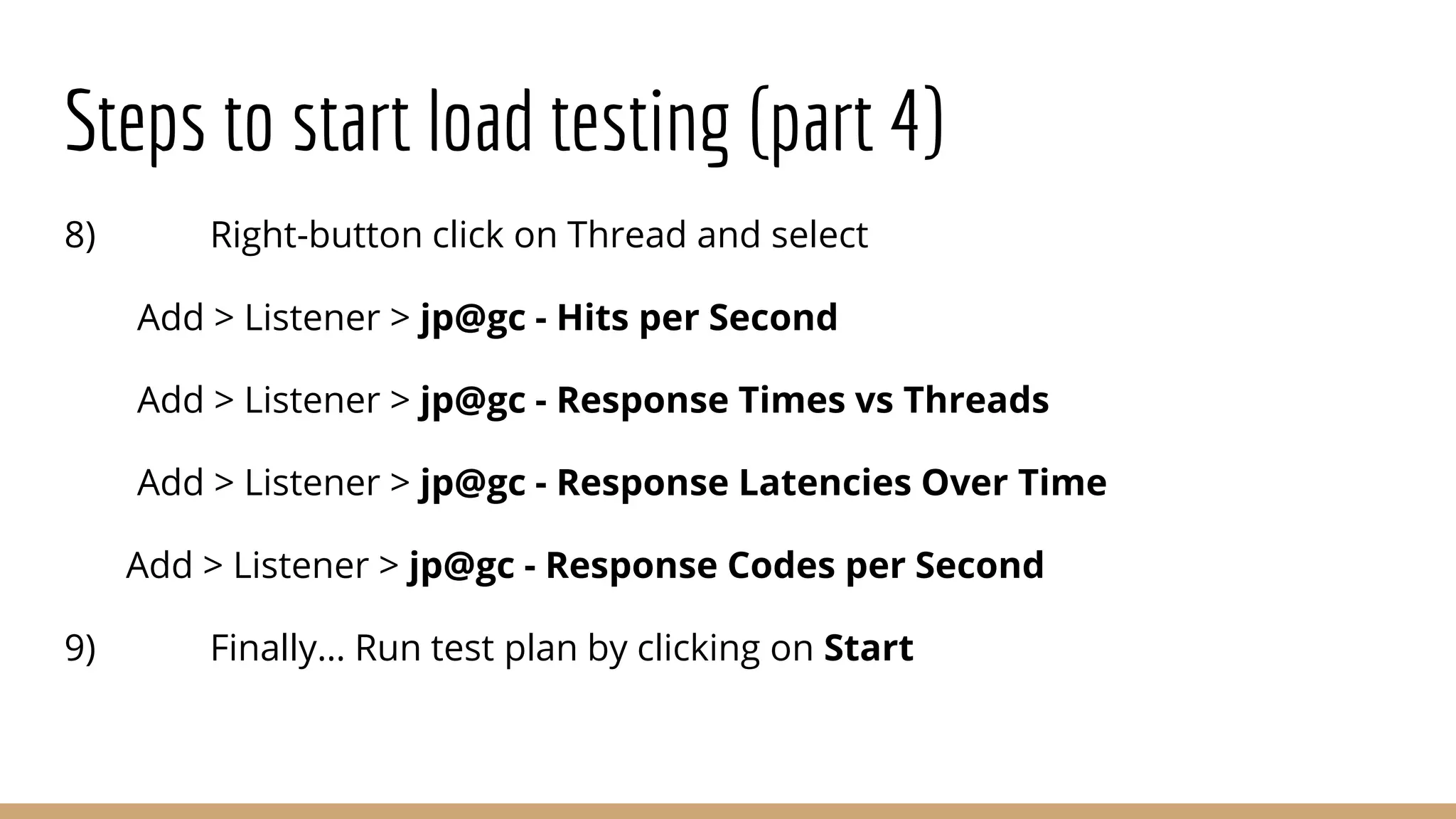 Steps to start load testing (part 4)

8) Right-button click on Thread and select

Add > Listener > jp@gc - Hits per Second

Add > Listener > jp@gc - Response Times vs Threads

Add > Listener > jp@gc - Response Latencies Over Time

Add > Listener > jp@gc - Response Codes per Second

9) Finally... Run test plan by clicking on Start